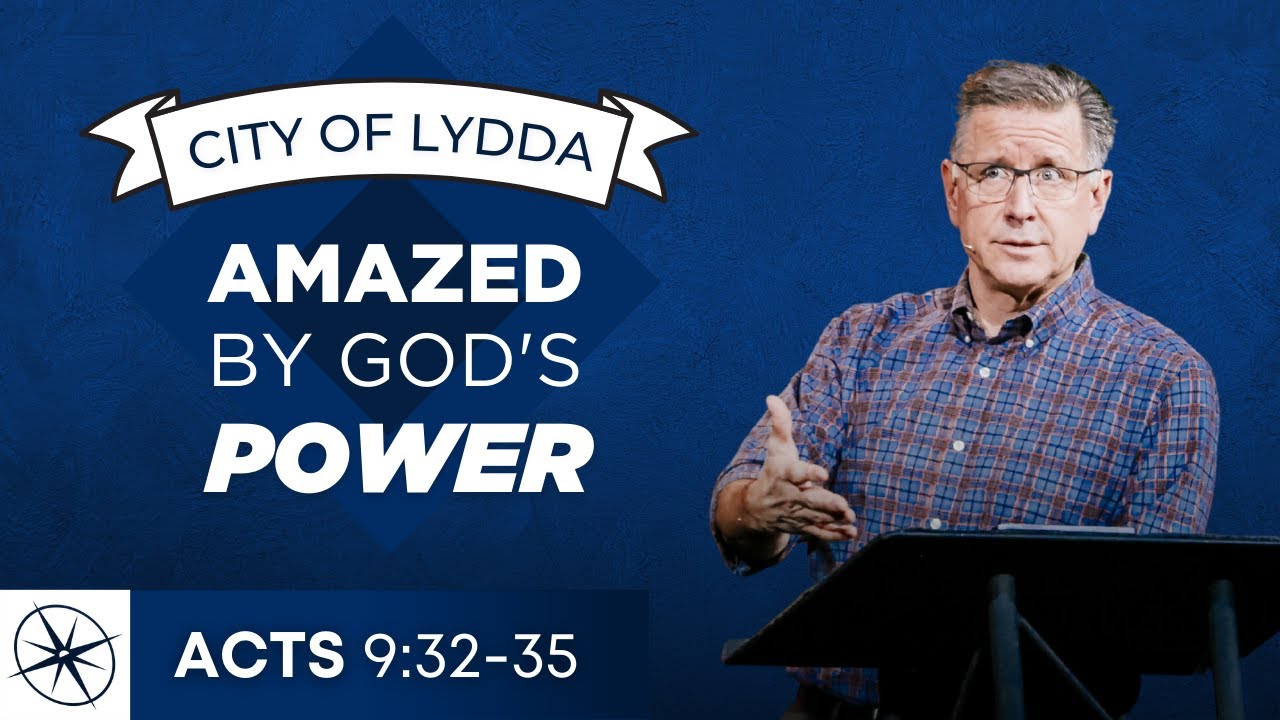 CITY OF LYDDA

AMAZED BY GOD'S POWER

ACTS 9:32-35